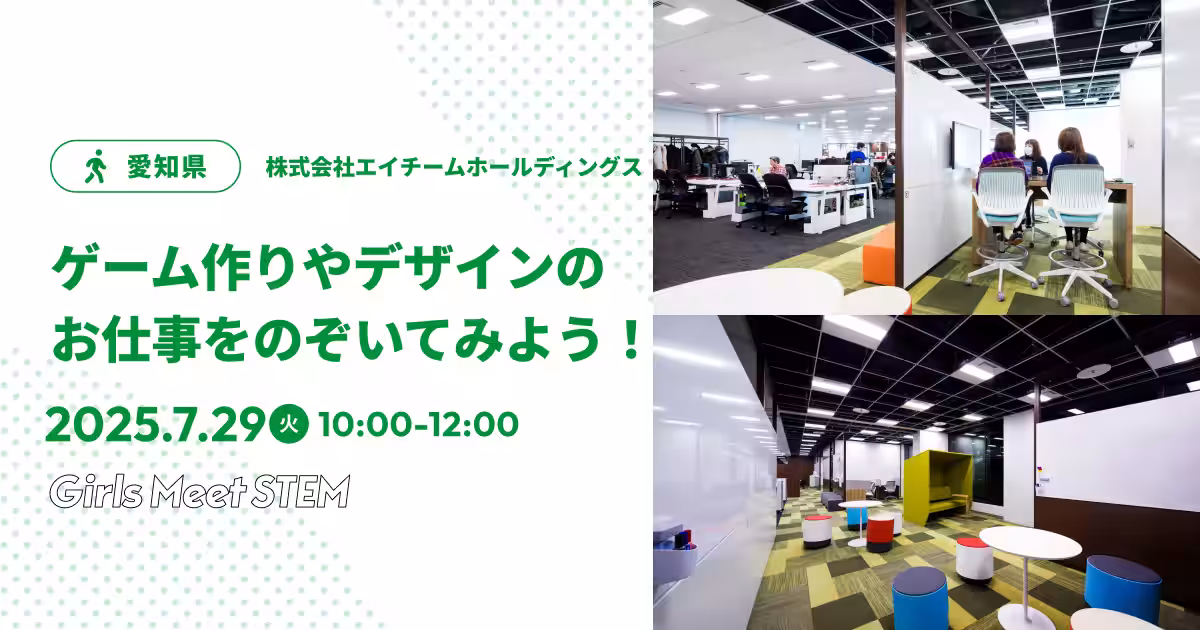 愛知県

株式会社エイチームホールディングス

ゲーム作りやデザインのお仕事をのぞいてみよう！

2025.7.29 火 10:00-12:00

Girls Meet STEM